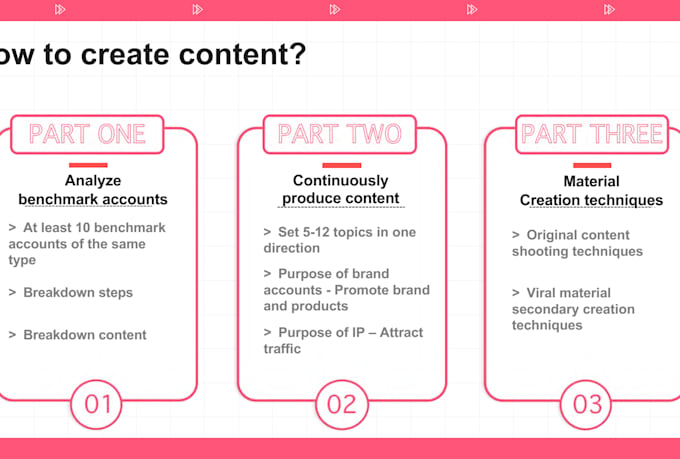 ow to create content?

PART ONE

Analyze benchmark accounts

> At least 10 benchmark accounts of the same type

> Breakdown steps

> Breakdown content

01

PART TWO

Continuously produce content

> Set 5-12 topics in one direction

> Purpose of brand accounts - Promote brand and products

> Purpose of IP – Attract traffic

02

PART THREE

Material Creation techniques

> Original content shooting techniques

> Viral material secondary creation techniques

03